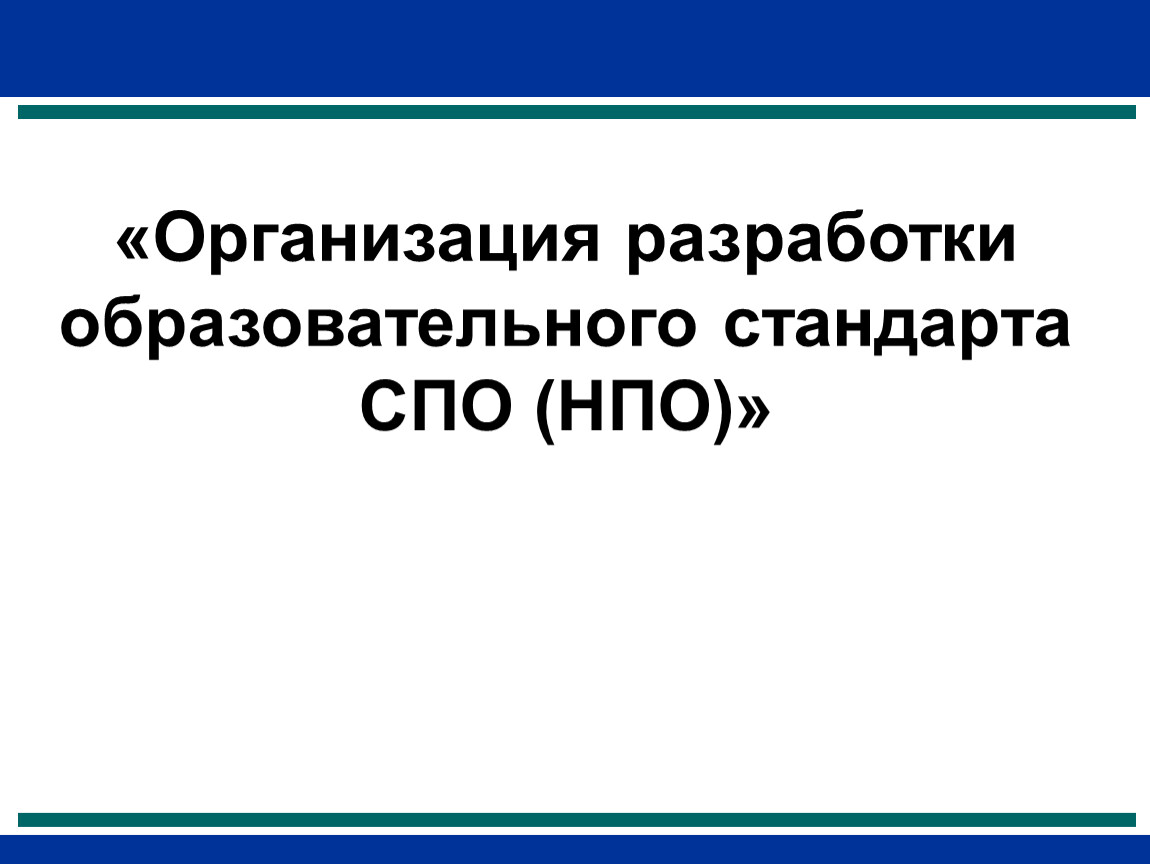 «Организация разработки образовательного стандарта СПО (НПО)»